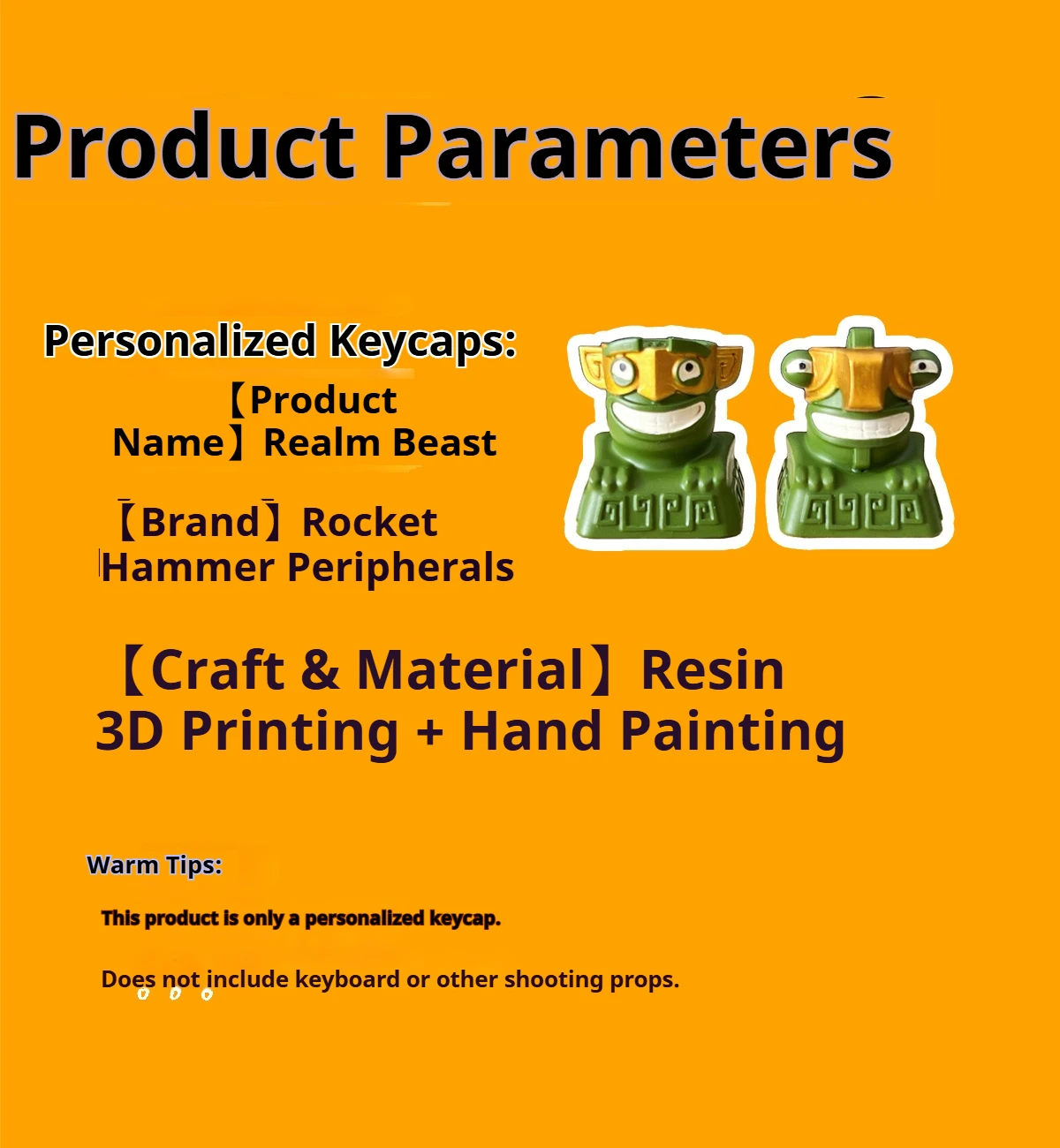 Product Parameters

Personalized Keycaps:

【Product Name】Realm Beast

【Brand】Rocket Hammer Peripherals

【Craft & Material】Resin 3D Printing + Hand Painting

Warm Tips:

This product is only a personalized keycap.

Does not include keyboard or other shooting props.